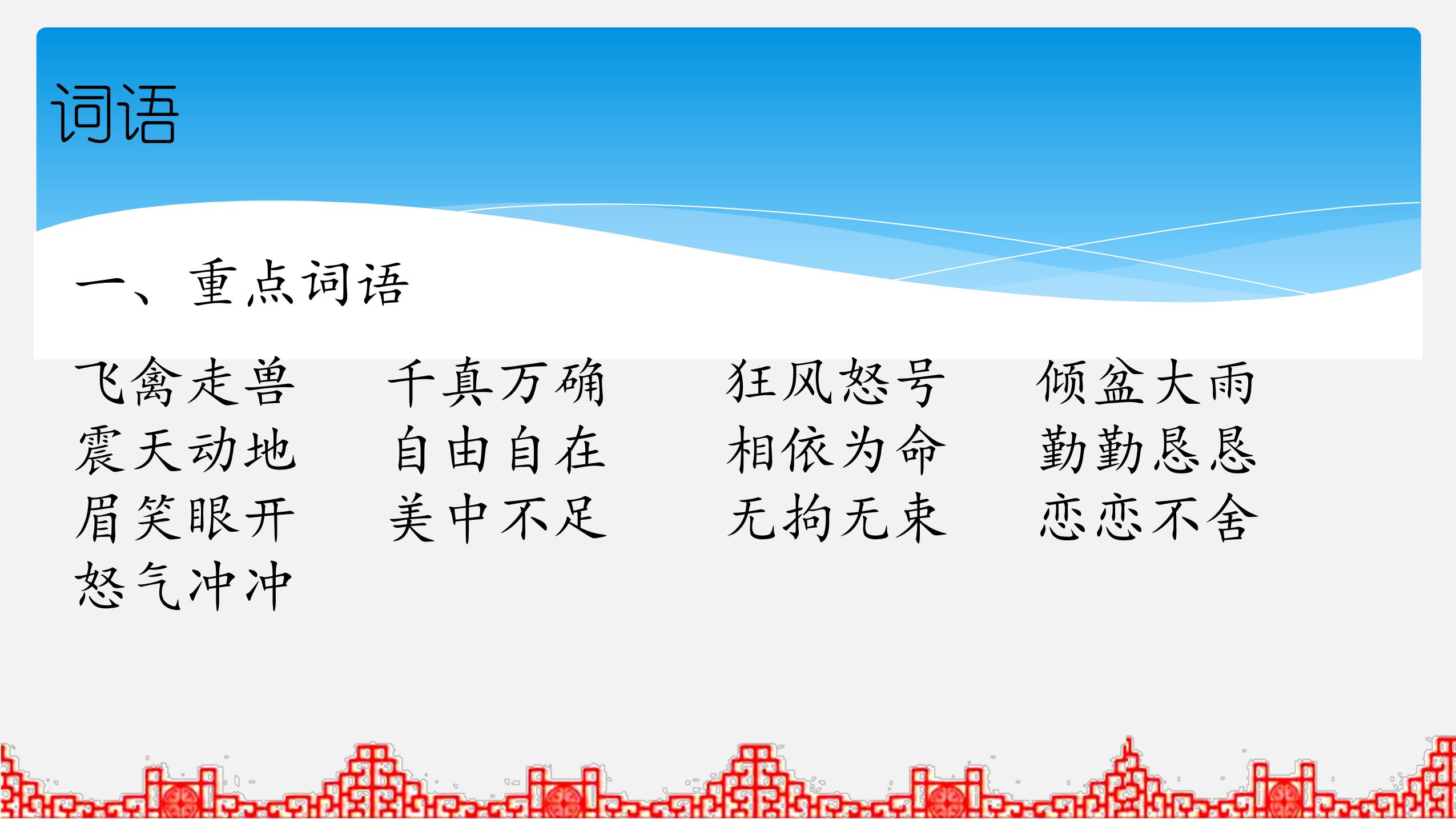 词语

一、重点词语

飞禽走兽　千真万确　狂风怒号　倾盆大雨
震天动地　自由自在　相依为命　勤勤恳恳
眉笑眼开　美中不足　无拘无束　恋恋不舍
怒气冲冲